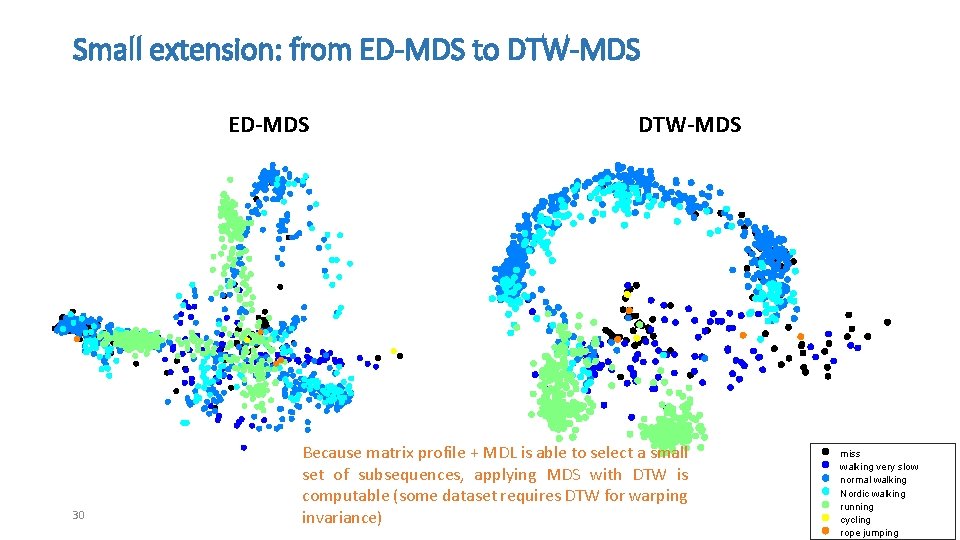 Small extension: from ED-MDS to DTW-MDS

ED-MDS

DTW-MDS

Because matrix profile + MDL is able to select a small set of subsequences, applying MDS with DTW is computable (some dataset requires DTW for warping invariance)

30

miss
walking very slow
normal walking
Nordic walking
running
cycling
rope jumping